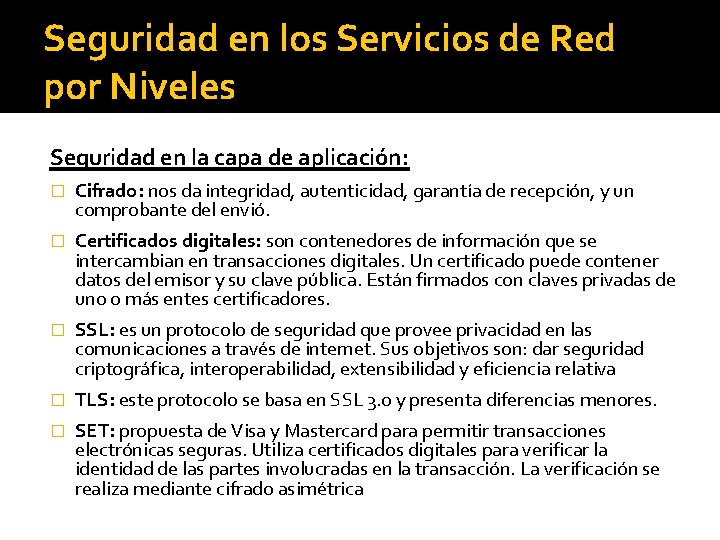 Seguridad en los Servicios de Red por Niveles

Seguridad en la capa de aplicación:

□ Cifrado: nos da integridad, autenticidad, garantía de recepción, y un comprobante del envió.

□ Certificados digitales: son contenedores de información que se intercambian en transacciones digitales. Un certificado puede contener datos del emisor y su clave pública. Están firmados con claves privadas de uno o más entes certificadores.

□ SSL: es un protocolo de seguridad que provee privacidad en las comunicaciones a través de internet. Sus objetivos son: dar seguridad criptográfica, interoperabilidad, extensibilidad y eficiencia relativa

□ TLS: este protocolo se basa en SSL 3.0 y presenta diferencias menores.

□ SET: propuesta de Visa y Mastercard para permitir transacciones electrónicas seguras. Utiliza certificados digitales para verificar la identidad de las partes involucradas en la transacción. La verificación se realiza mediante cifrado asimétrica